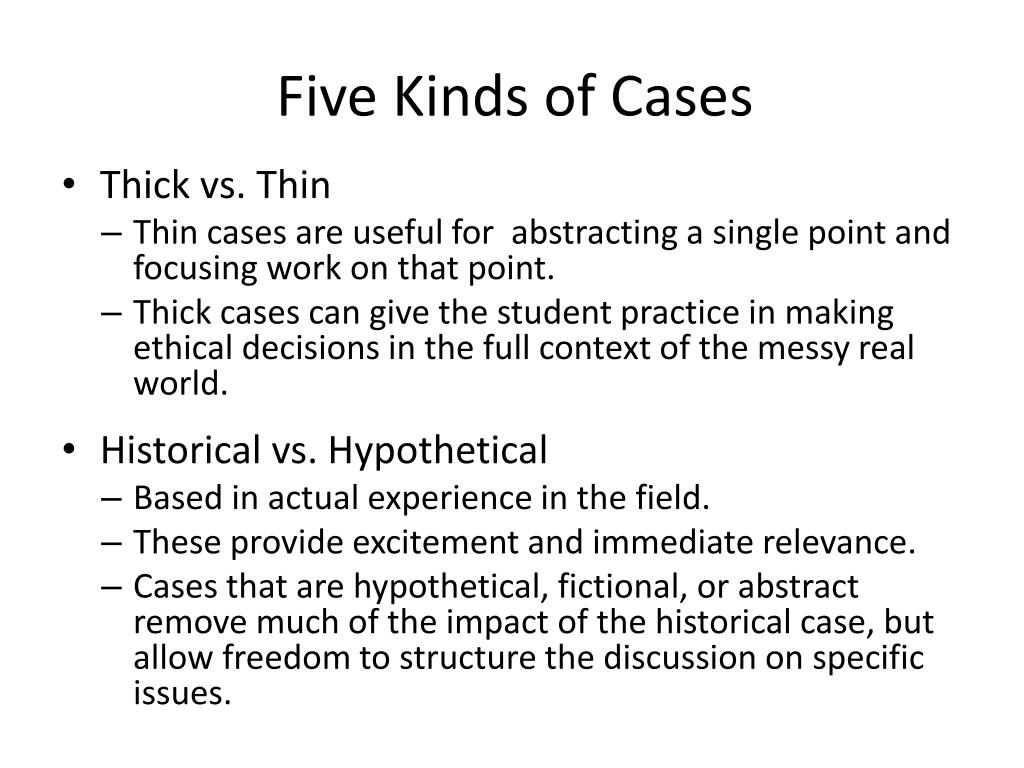 Five Kinds of Cases

• Thick vs. Thin
– Thin cases are useful for abstracting a single point and focusing work on that point.
– Thick cases can give the student practice in making ethical decisions in the full context of the messy real world.

• Historical vs. Hypothetical
– Based in actual experience in the field.
– These provide excitement and immediate relevance.
– Cases that are hypothetical, fictional, or abstract remove much of the impact of the historical case, but allow freedom to structure the discussion on specific issues.